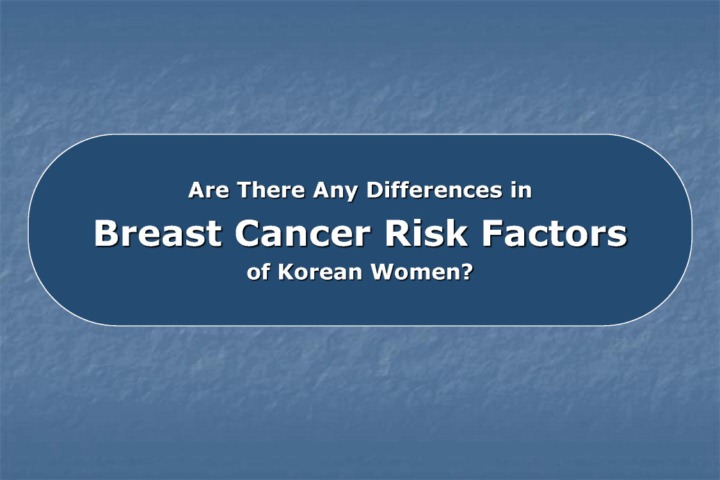 Are There Any Differences in
Breast Cancer Risk Factors
of Korean Women?